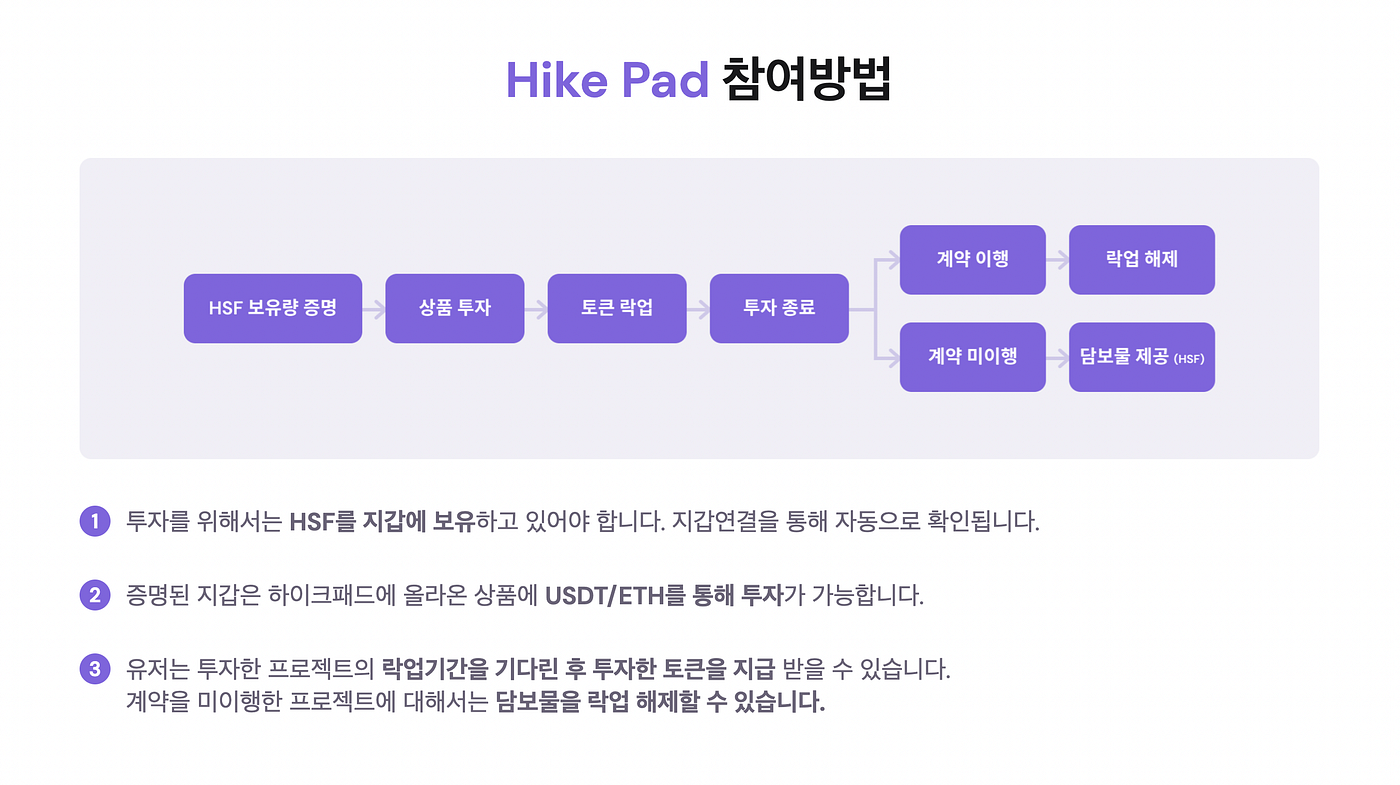 Hike Pad 참여방법

HSF 보유량 증명

상품 투자

토큰 락업

투자 종료

계약 이행

락업 해제

계약 미이행

담보물 제공 (HSF)

1 투자를 위해서는 HSF를 지갑에 보유하고 있어야 합니다. 지갑연결을 통해 자동으로 확인됩니다.

2 증명된 지갑은 하이크패드에 올라온 상품에 USDT/ETH를 통해 투자가 가능합니다.

3 유저는 투자한 프로젝트의 락업기간을 기다린 후 투자한 토큰을 지급 받을 수 있습니다.
계약을 미이행한 프로젝트에 대해서는 담보물을 락업 해제할 수 있습니다.